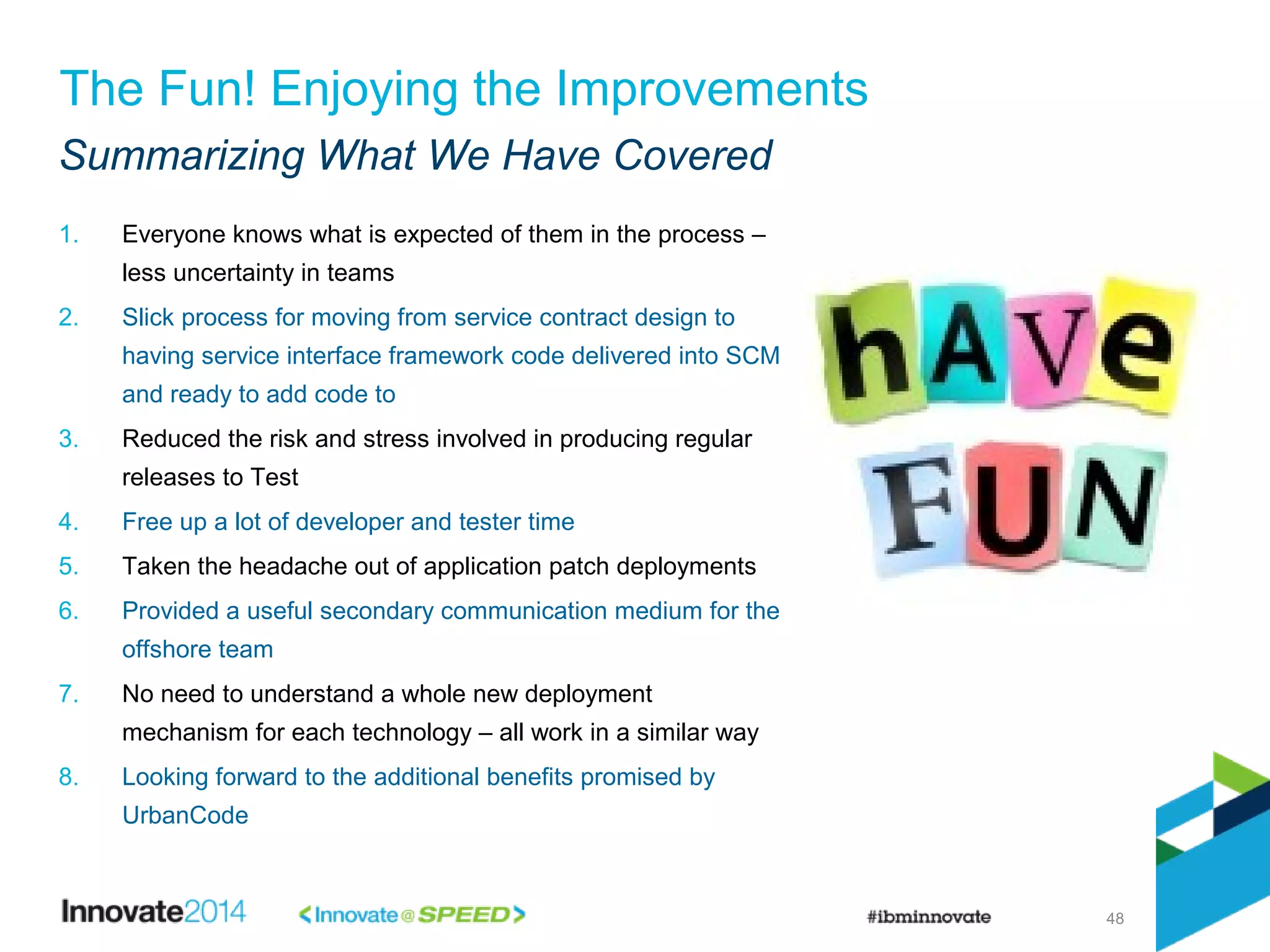 The Fun! Enjoying the Improvements

Summarizing What We Have Covered

1. Everyone knows what is expected of them in the process – less uncertainty in teams
2. Slick process for moving from service contract design to having service interface framework code delivered into SCM and ready to add code to
3. Reduced the risk and stress involved in producing regular releases to Test
4. Free up a lot of developer and tester time
5. Taken the headache out of application patch deployments
6. Provided a useful secondary communication medium for the offshore team
7. No need to understand a whole new deployment mechanism for each technology – all work in a similar way
8. Looking forward to the additional benefits promised by UrbanCode

hAVe FUN

Innovate2014 <Innovate@SPEED> #ibminnovate 48